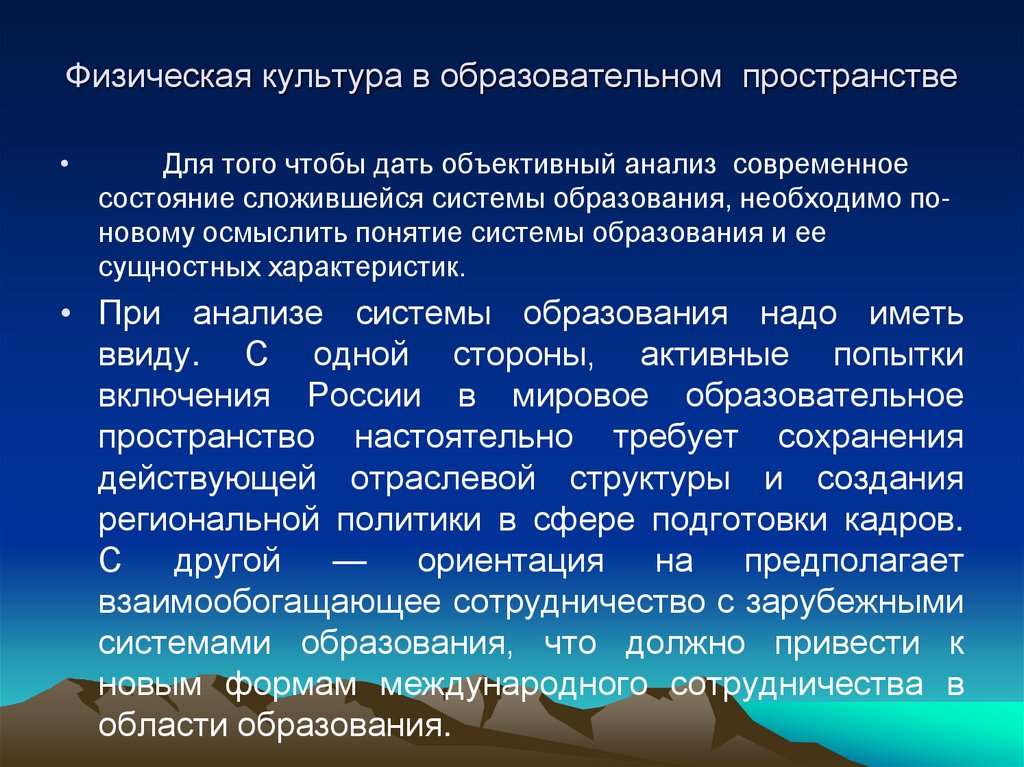 Физическая культура в образовательном пространстве

• Для того чтобы дать объективный анализ современное состояние сложившейся системы образования, необходимо по-новому осмыслить понятие системы образования и ее сущностных характеристик.

• При анализе системы образования надо иметь ввиду. С одной стороны, активные попытки включения России в мировое образовательное пространство настоятельно требует сохранения действующей отраслевой структуры и создания региональной политики в сфере подготовки кадров. С другой — ориентация на предполагает взаимообогащающее сотрудничество с зарубежными системами образования, что должно привести к новым формам международного сотрудничества в области образования.